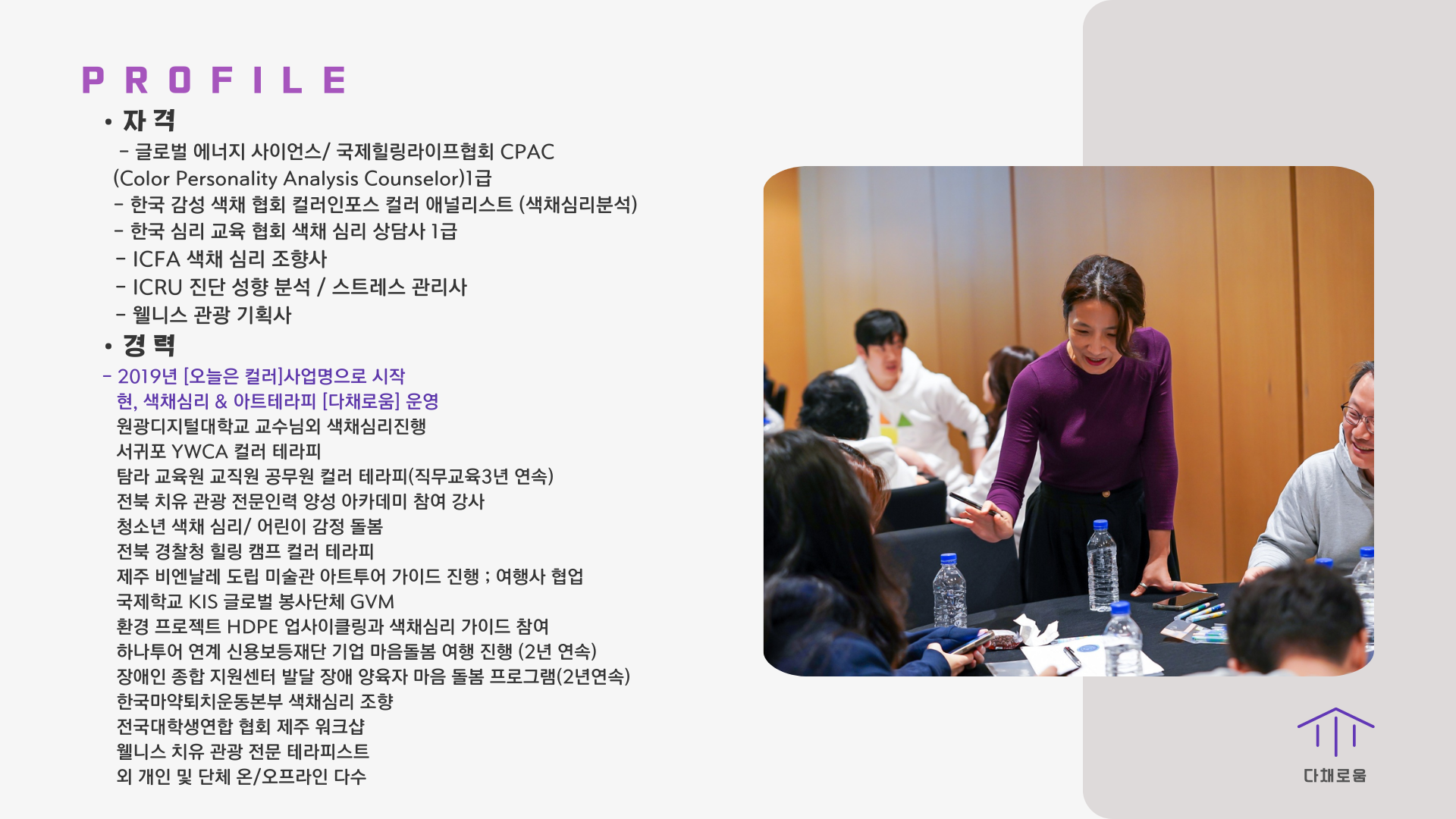 PROFILE

• 자 격

- 글로벌 에너지 사이언스/ 국제힐링라이프협회 CPAC (Color Personality Analysis Counselor)1급
- 한국 감성 색채 협회 컬러인포스 컬러 애널리스트 (색채심리분석)
- 한국 심리 교육 협회 색채 심리 상담사 1급
- ICFA 색채 심리 조향사
- ICRU 진단 성향 분석 / 스트레스 관리사
- 웰니스 관광 기획사

• 경 력

- 2019년 [오늘은 컬러]사업명으로 시작
현, 색채심리 & 아트테라피 [다채로움] 운영
원광디지털대학교 교수님외 색채심리진행
서귀포 YWCA 컬러 테라피
탐라 교육원 교직원 공무원 컬러 테라피(직무교육3년 연속)
전북 치유 관광 전문인력 양성 아카데미 참여 강사
청소년 색채 심리/ 어린이 감정 돌봄
전북 경찰청 힐링 캠프 컬러 테라피
제주 비엔날레 도립 미술관 아트투어 가이드 진행 ; 여행사 협업
국제학교 KIS 글로벌 봉사단체 GVM
환경 프로젝트 HDPE 업사이클링과 색채심리 가이드 참여
하나투어 연계 신용보등재단 기업 마음돌봄 여행 진행 (2년 연속)
장애인 종합 지원센터 발달 장애 양육자 마음 돌봄 프로그램(2년연속)
한국마약퇴치운동본부 색채심리 조향
전국대학생연합 협회 제주 워크샵
웰니스 치유 관광 전문 테라피스트
외 개인 및 단체 온/오프라인 다수

다채로움